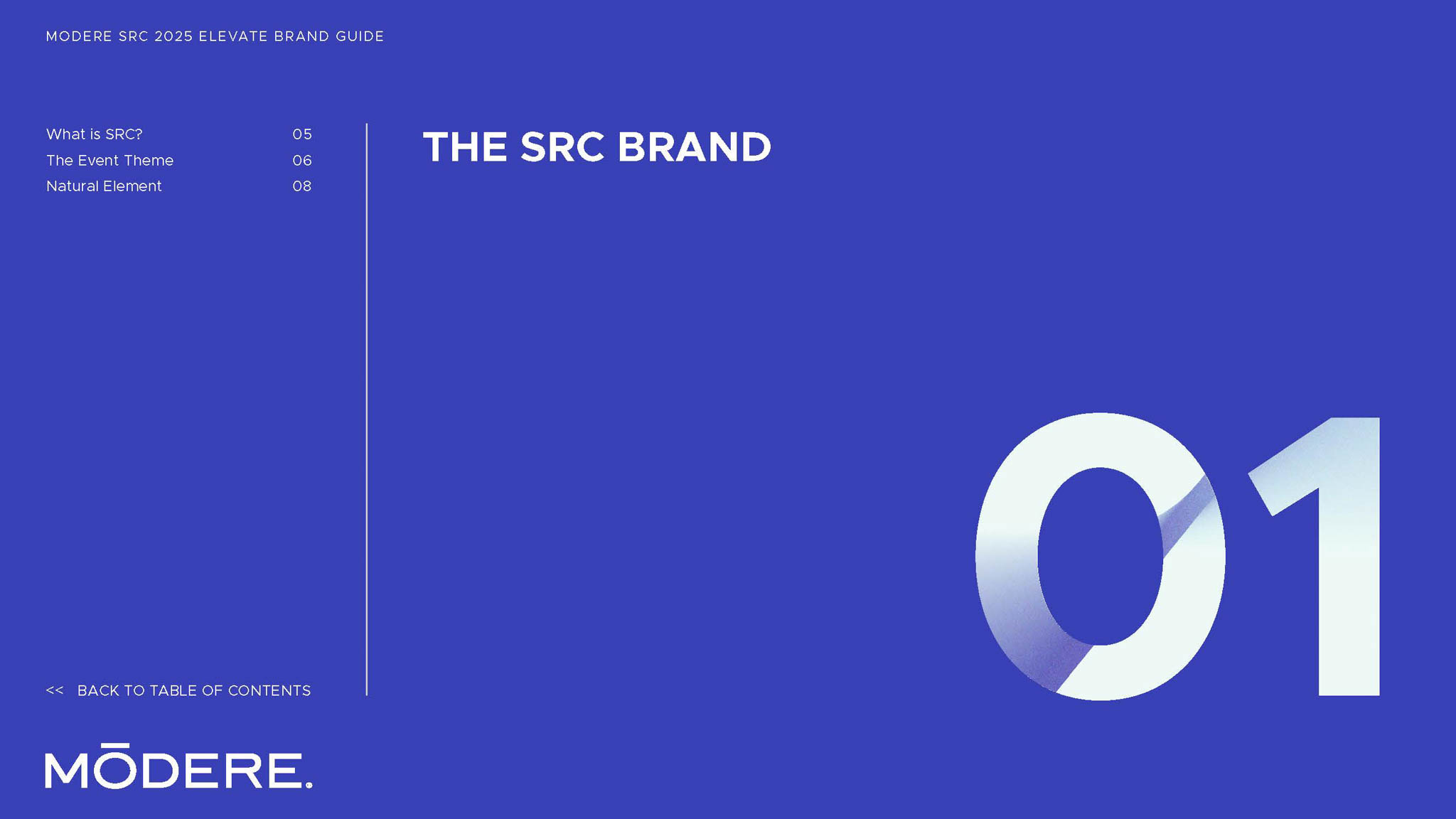 MODERE SRC 2025 ELEVATE BRAND GUIDE

What is SRC? 05
The Event Theme 06
Natural Element 08

THE SRC BRAND

01

<< BACK TO TABLE OF CONTENTS

MŌDERE.